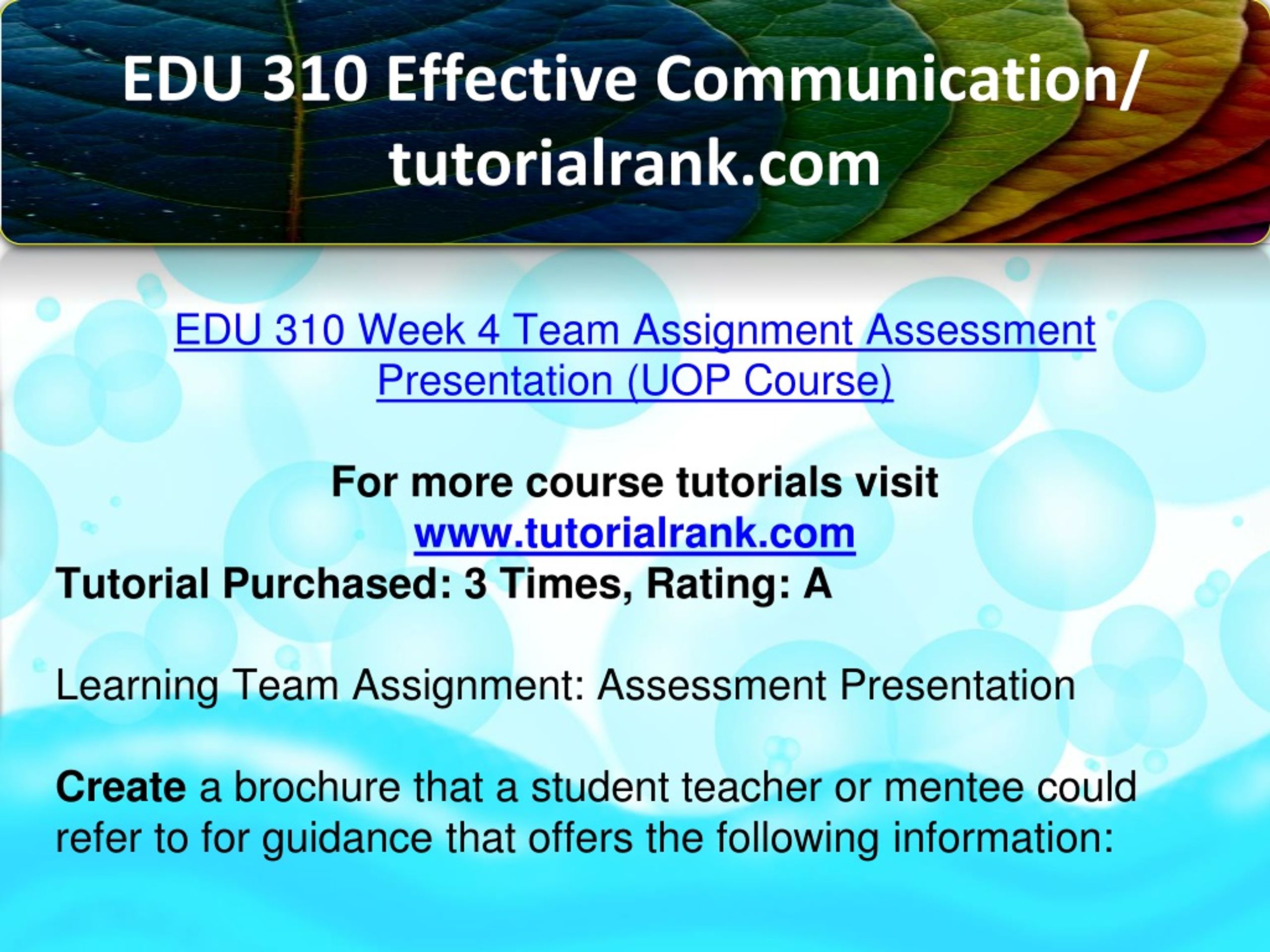 EDU 310 Effective Communication/ tutorialrank.com

EDU 310 Week 4 Team Assignment Assessment Presentation (UOP Course)

For more course tutorials visit
www.tutorialrank.com
Tutorial Purchased: 3 Times, Rating: A

Learning Team Assignment: Assessment Presentation

Create a brochure that a student teacher or mentee could refer to for guidance that offers the following information: